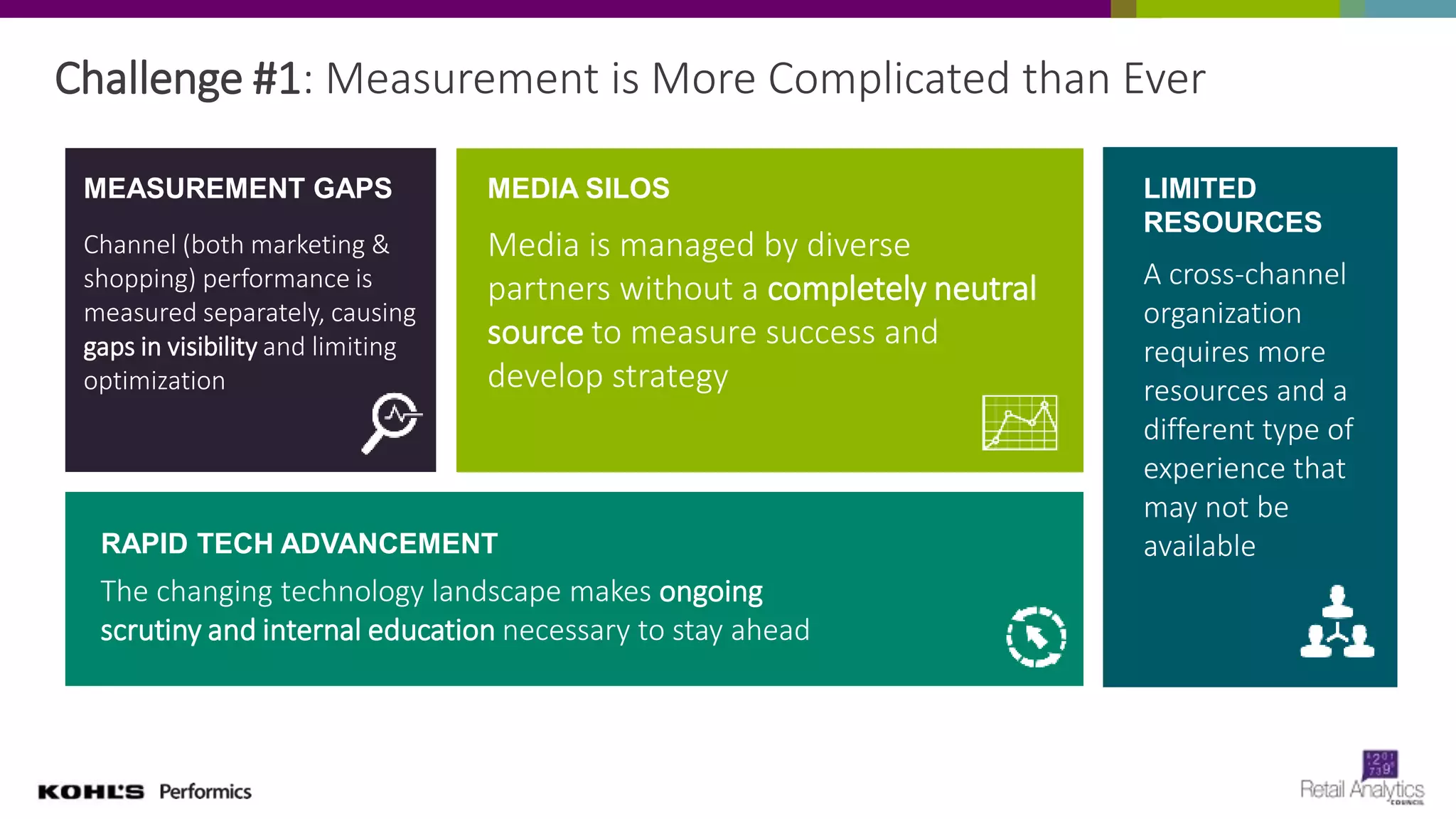 Challenge #1: Measurement is More Complicated than Ever

MEASUREMENT GAPS

Channel (both marketing & shopping) performance is measured separately, causing gaps in visibility and limiting optimization

MEDIA SILOS

Media is managed by diverse partners without a completely neutral source to measure success and develop strategy

LIMITED RESOURCES

A cross-channel organization requires more resources and a different type of experience that may not be available

RAPID TECH ADVANCEMENT

The changing technology landscape makes ongoing scrutiny and internal education necessary to stay ahead

KOHL'S Performics

Retail Analytics COUNCIL